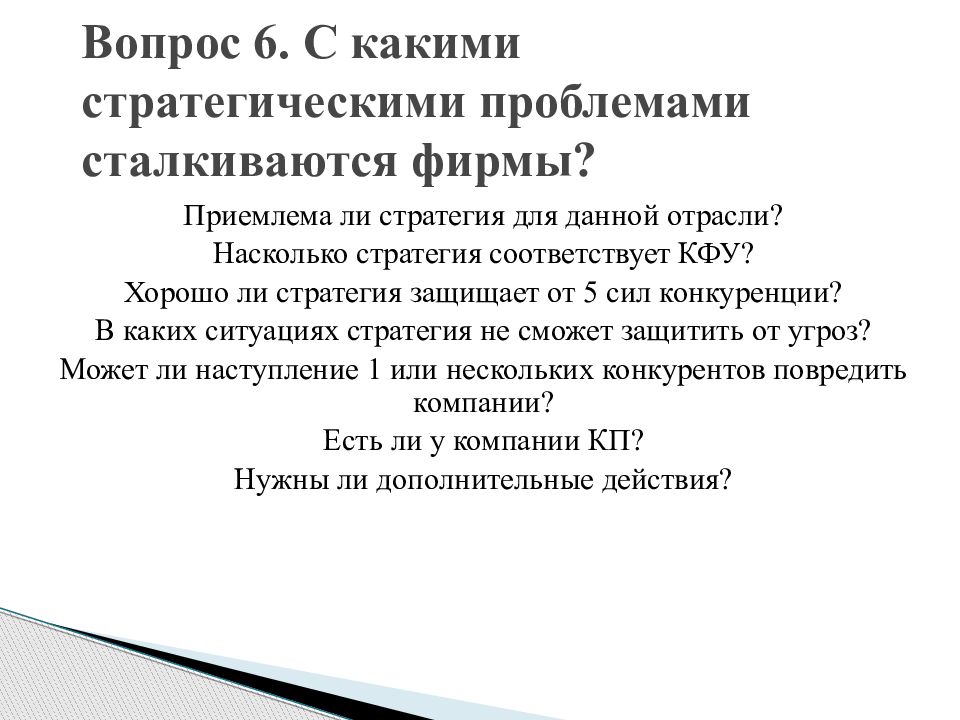 Вопрос 6. С какими стратегическими проблемами сталкиваются фирмы?

Приемлема ли стратегия для данной отрасли?
Насколько стратегия соответствует КФУ?
Хорошо ли стратегия защищает от 5 сил конкуренции?
В каких ситуациях стратегия не сможет защитить от угроз?
Может ли наступление 1 или нескольких конкурентов повредить компании?
Есть ли у компании КП?
Нужны ли дополнительные действия?